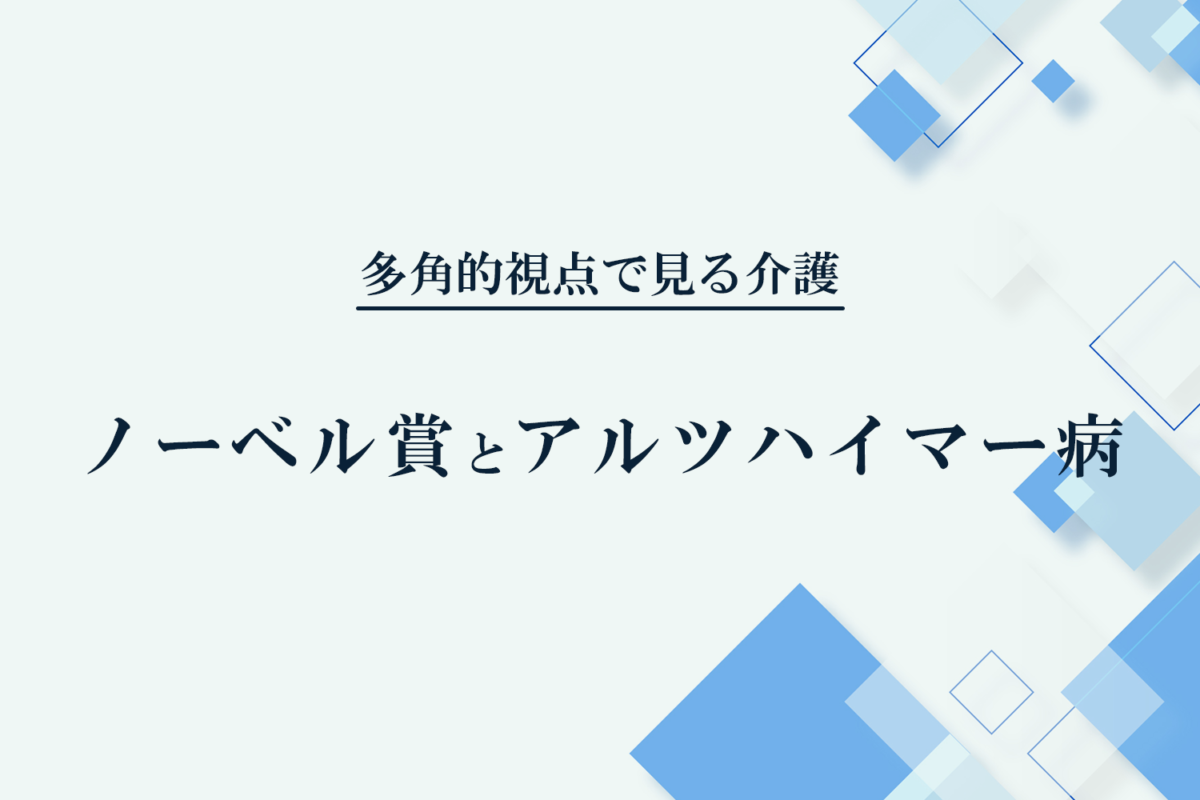 多角的視点で見る介護

ノーベル賞とアルツハイマー病